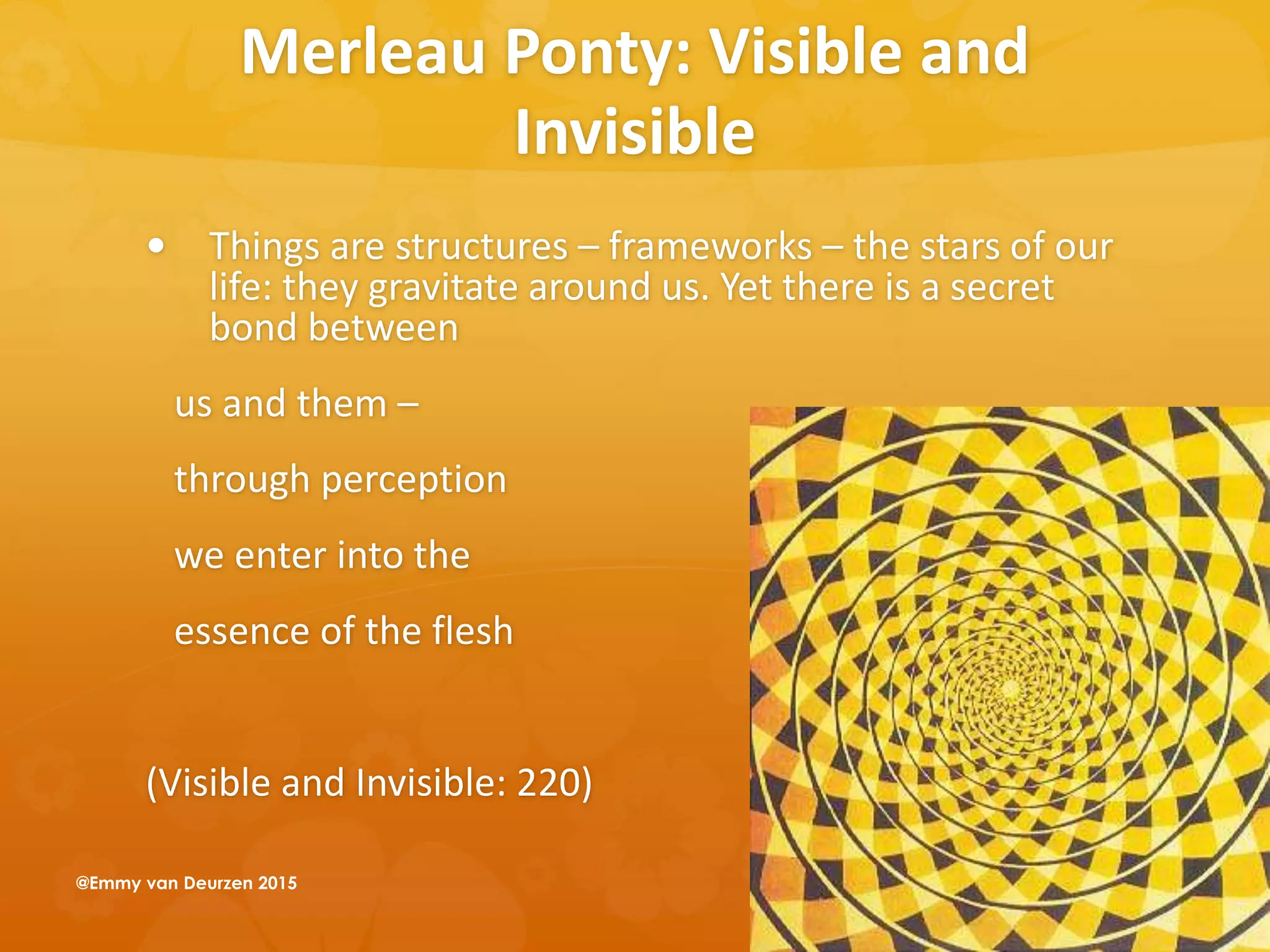 Merleau Ponty: Visible and Invisible

• Things are structures – frameworks – the stars of our life: they gravitate around us. Yet there is a secret bond between

us and them –

through perception

we enter into the

essence of the flesh

(Visible and Invisible: 220)

@Emmy van Deurzen 2015